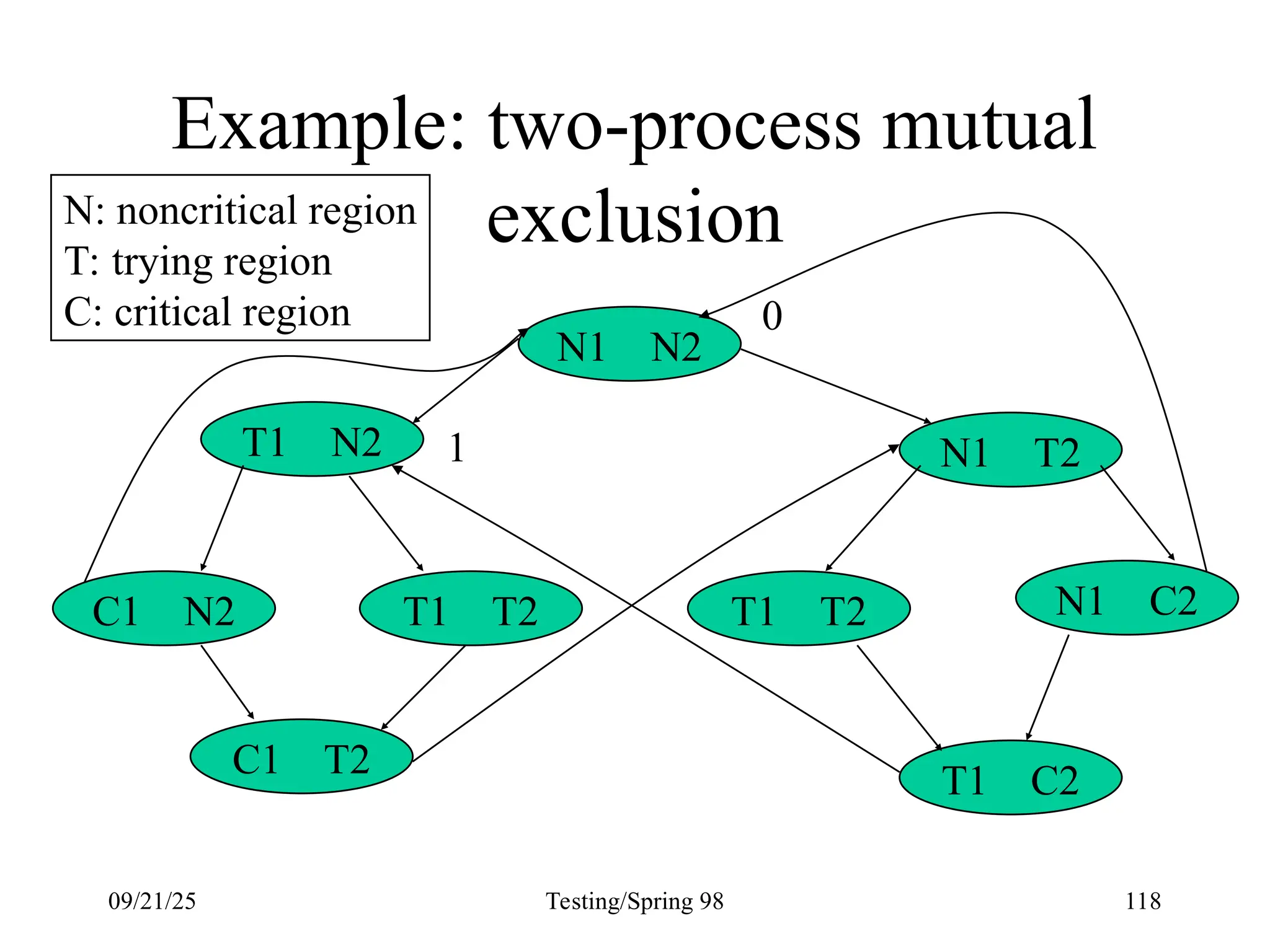 Example: two-process mutual exclusion

N: noncritical region
T: trying region
C: critical region

N1 N2

0

T1 N2

1

N1 T2

C1 N2

T1 T2

T1 T2

N1 C2

C1 T2

T1 C2

09/21/25

Testing/Spring 98

118